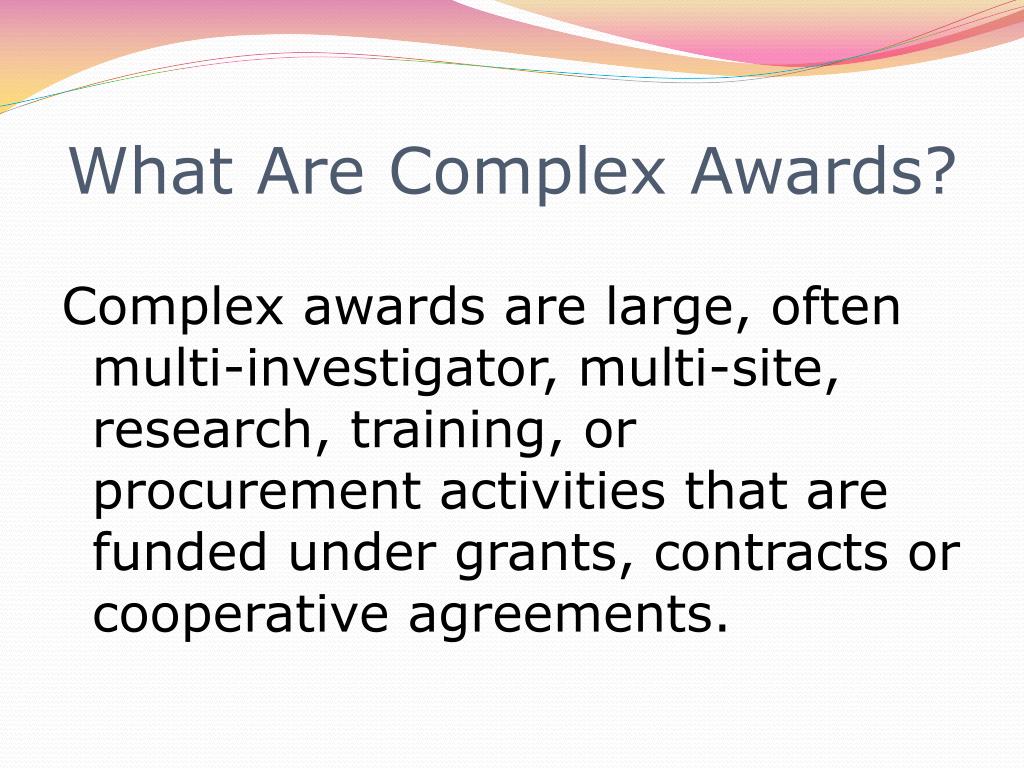 What Are Complex Awards?

Complex awards are large, often multi-investigator, multi-site, research, training, or procurement activities that are funded under grants, contracts or cooperative agreements.